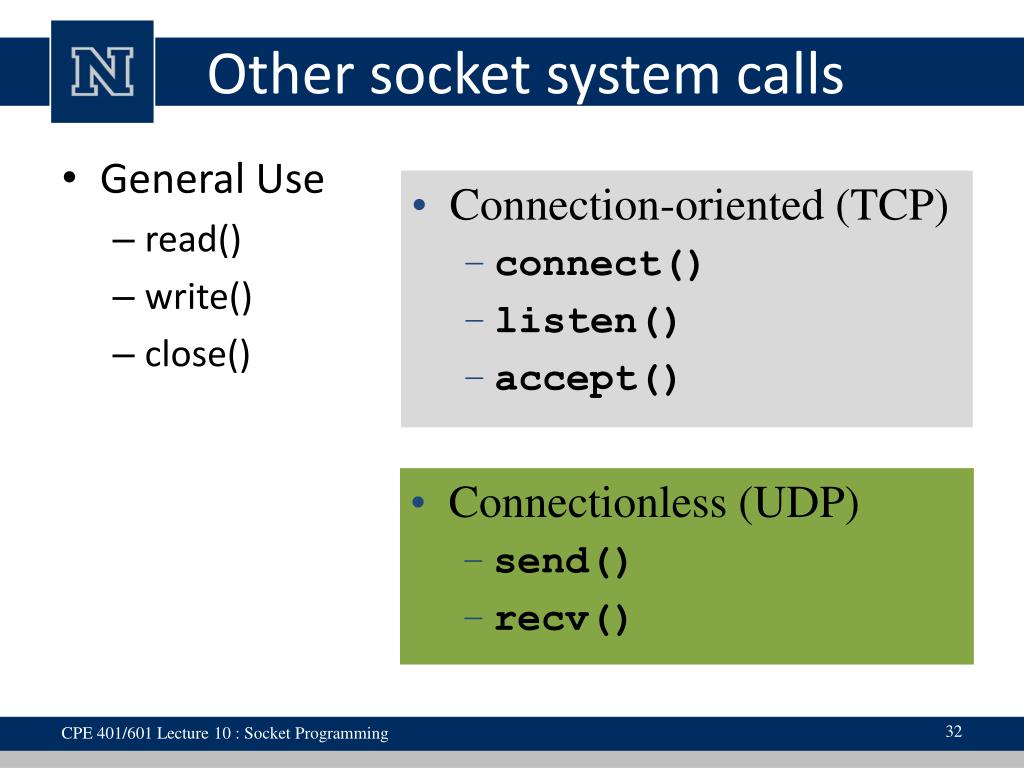 N

Other socket system calls

• General Use
– read()
– write()
– close()

• Connection-oriented (TCP)
– connect()
– listen()
– accept()

• Connectionless (UDP)
– send()
– recv()

CPE 401/601 Lecture 10 : Socket Programming

32